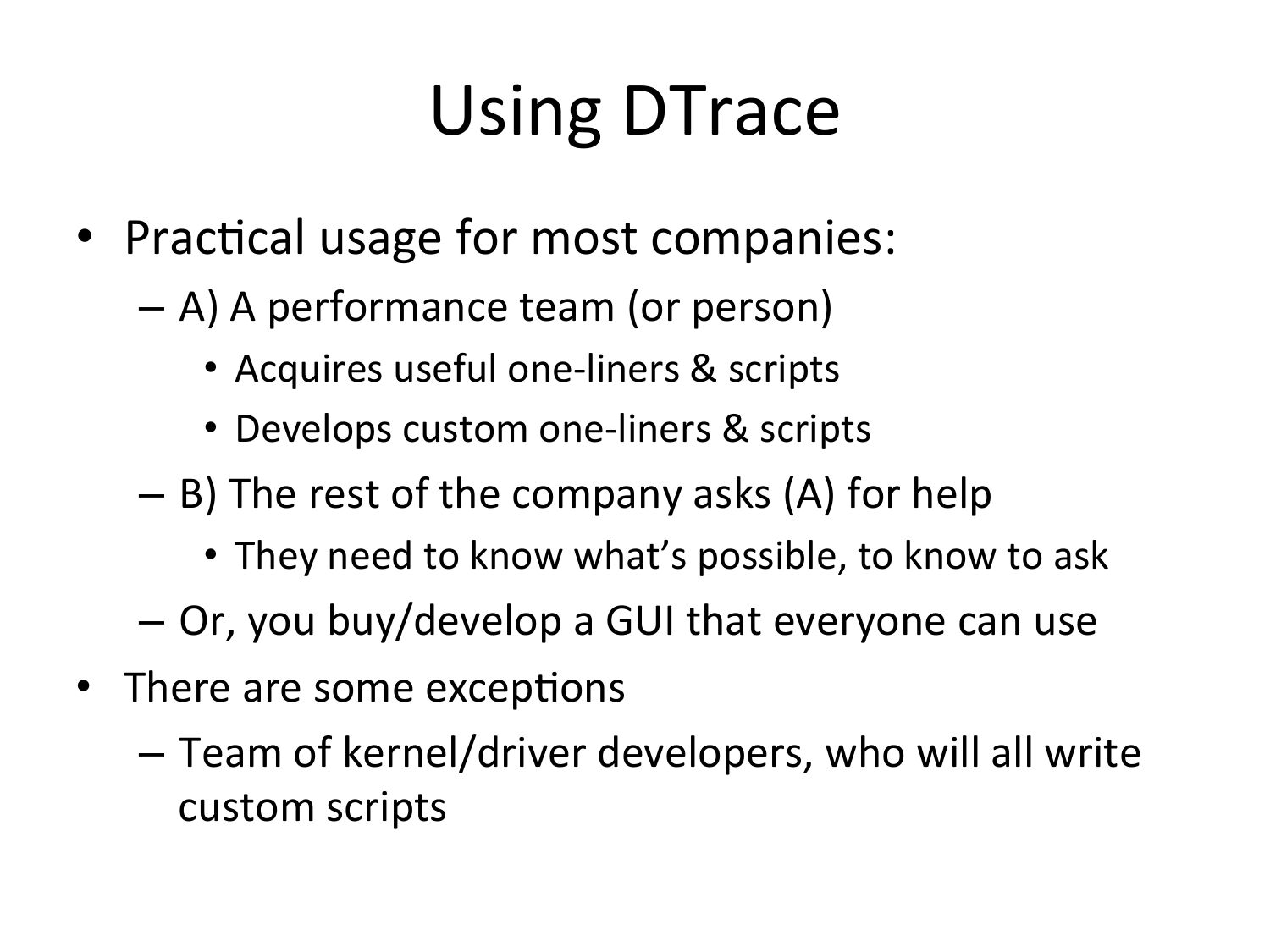 Using DTrace

• Practical usage for most companies:
– A) A performance team (or person)
• Acquires useful one-liners & scripts
• Develops custom one-liners & scripts
– B) The rest of the company asks (A) for help
• They need to know what's possible, to know to ask
– Or, you buy/develop a GUI that everyone can use
• There are some exceptions
– Team of kernel/driver developers, who will all write custom scripts